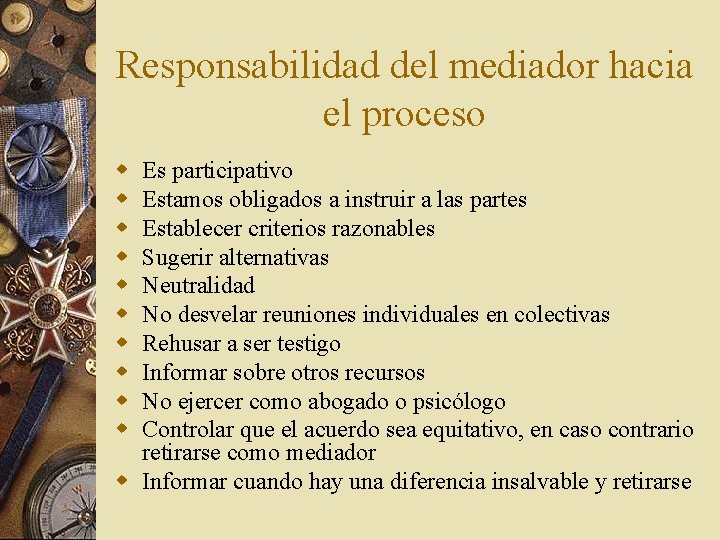 Responsabilidad del mediador hacia el proceso

- Es participativo
- Estamos obligados a instruir a las partes
- Establecer criterios razonables
- Sugerir alternativas
- Neutralidad
- No desvelar reuniones individuales en colectivas
- Rehusar a ser testigo
- Informar sobre otros recursos
- No ejercer como abogado o psicólogo
- Controlar que el acuerdo sea equitativo, en caso contrario retirarse como mediador
- Informar cuando hay una diferencia insalvable y retirarse